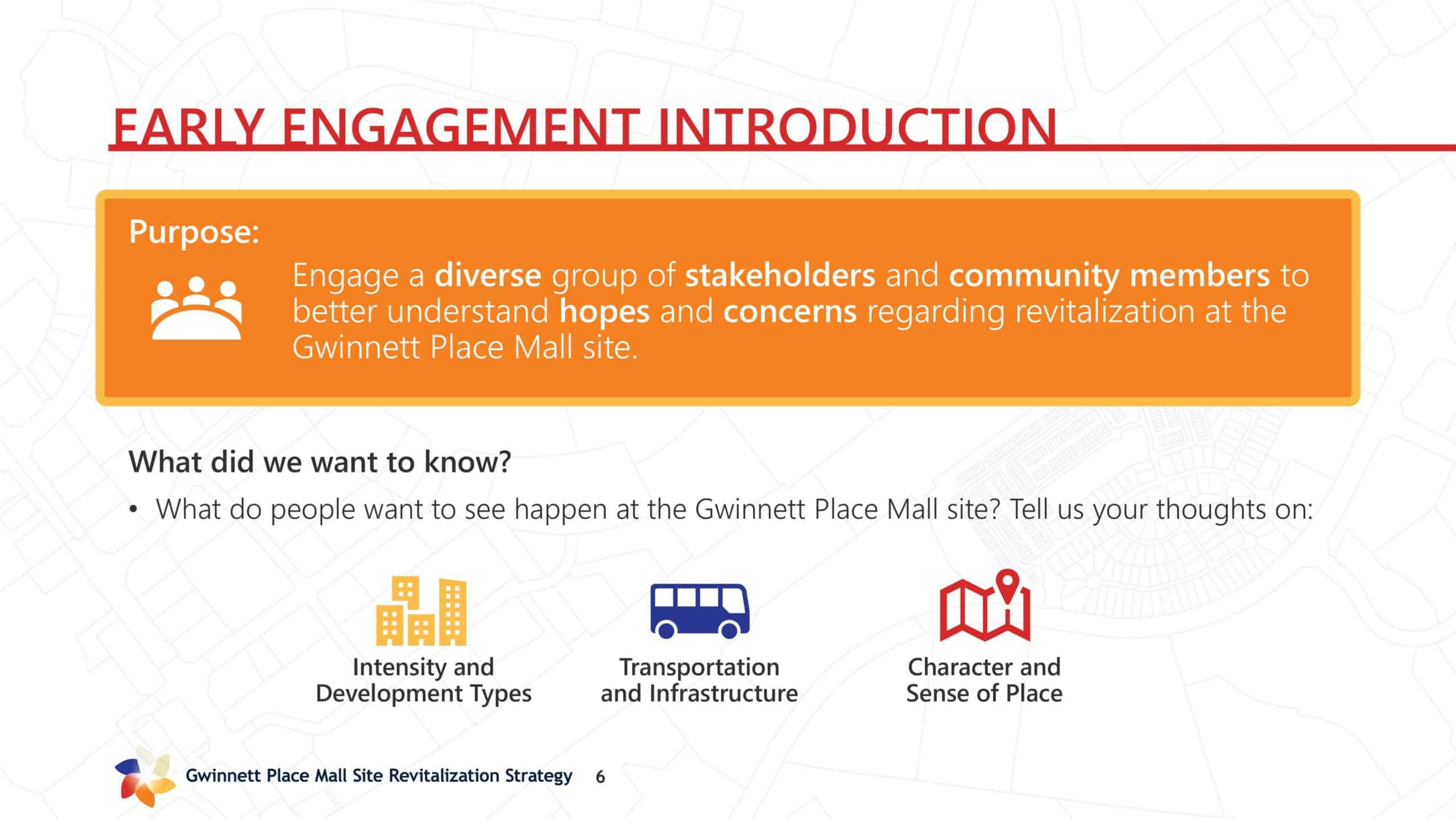 EARLY ENGAGEMENT INTRODUCTION

Purpose:

Engage a diverse group of stakeholders and community members to better understand hopes and concerns regarding revitalization at the Gwinnett Place Mall site.

What did we want to know?

• What do people want to see happen at the Gwinnett Place Mall site? Tell us your thoughts on:

Intensity and Development Types

Transportation and Infrastructure

Character and Sense of Place

Gwinnett Place Mall Site Revitalization Strategy 6